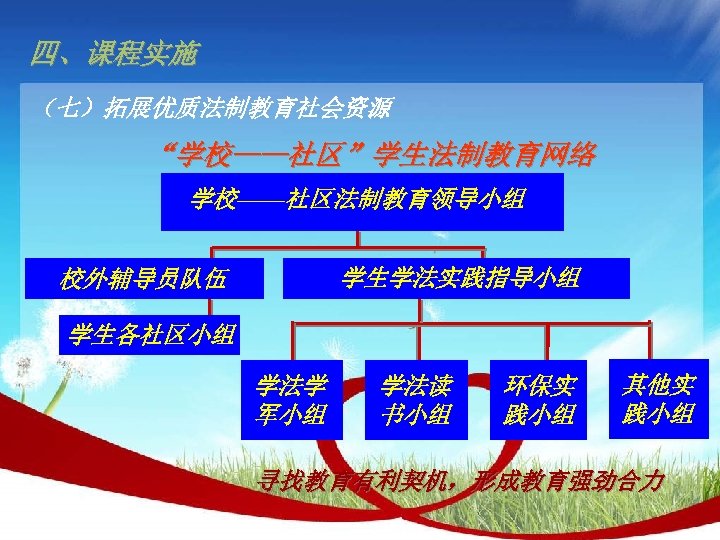 四、课程实施

（七）拓展优质法制教育社会资源

“学校——社区”学生法制教育网络

学校——社区法制教育领导小组

校外辅导员队伍

学生学法实践指导小组

学生各社区小组

学法学军小组

学法读书小组

环保实践小组

其他实践小组

寻找教育有利契机，形成教育强劲合力